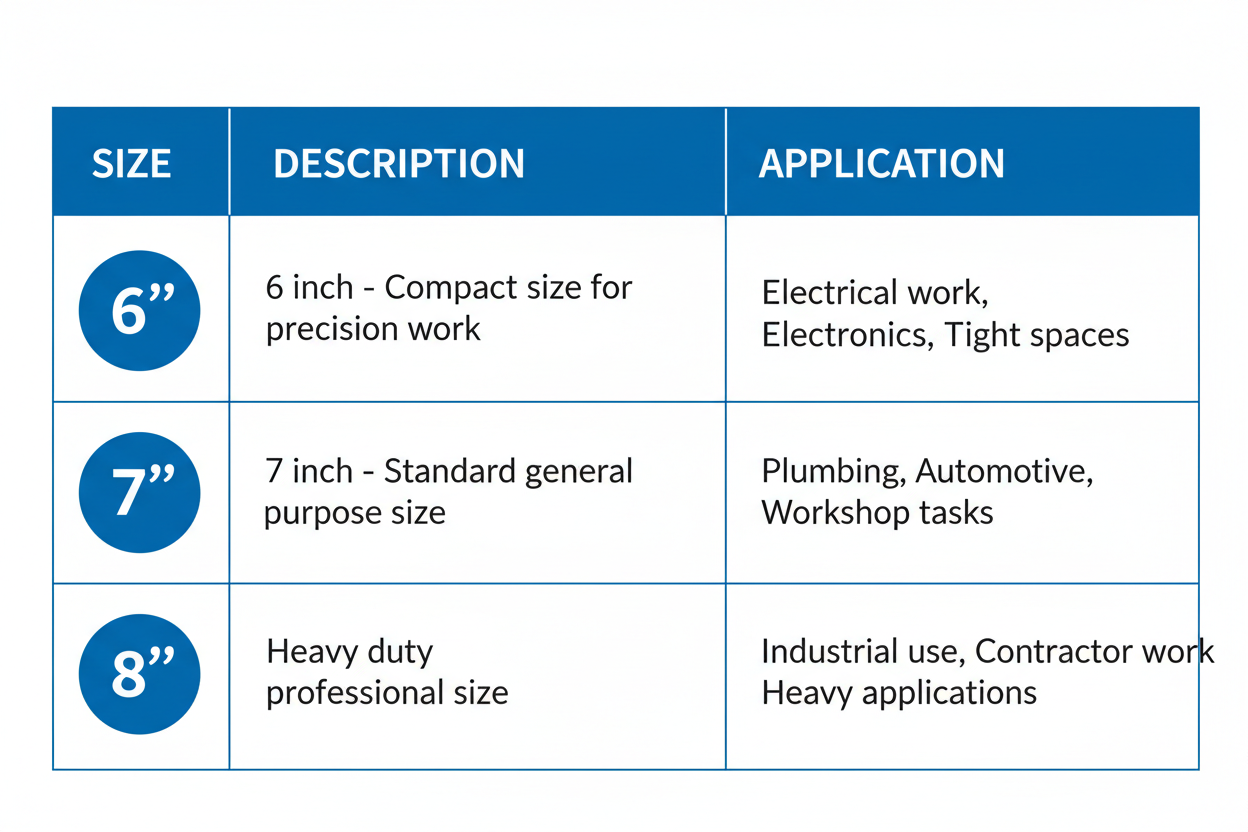 | SIZE | DESCRIPTION | APPLICATION |
|---|---|---|
| 6” | 6 inch - Compact size for precision work | Electrical work, Electronics, Tight spaces |
| 7” | 7 inch - Standard general purpose size | Plumbing, Automotive, Workshop tasks |
| 8” | Heavy duty professional size | Industrial use, Contractor work Heavy applications |